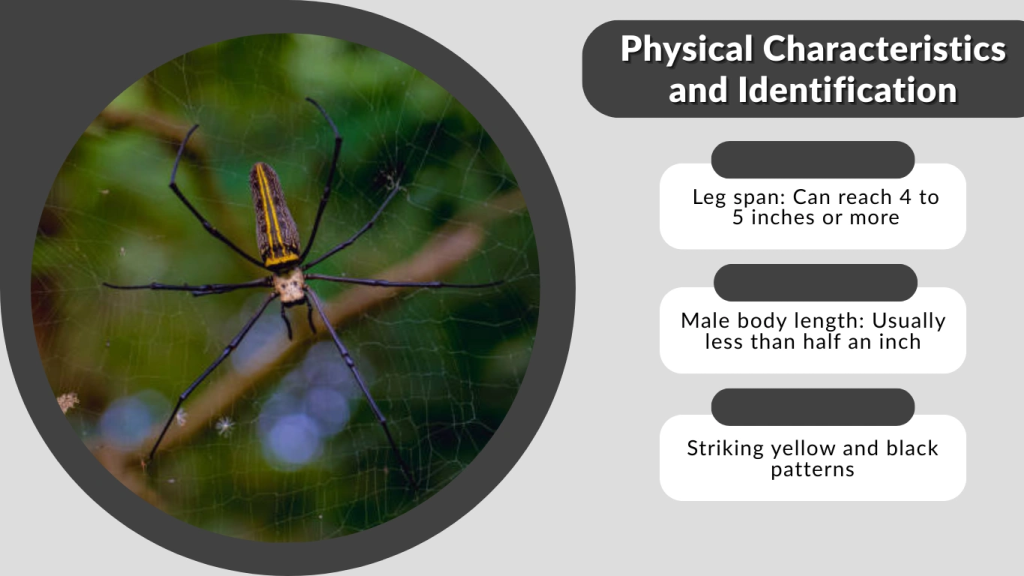 Physical Characteristics and Identification

Leg span: Can reach 4 to 5 inches or more

Male body length: Usually less than half an inch

Striking yellow and black patterns